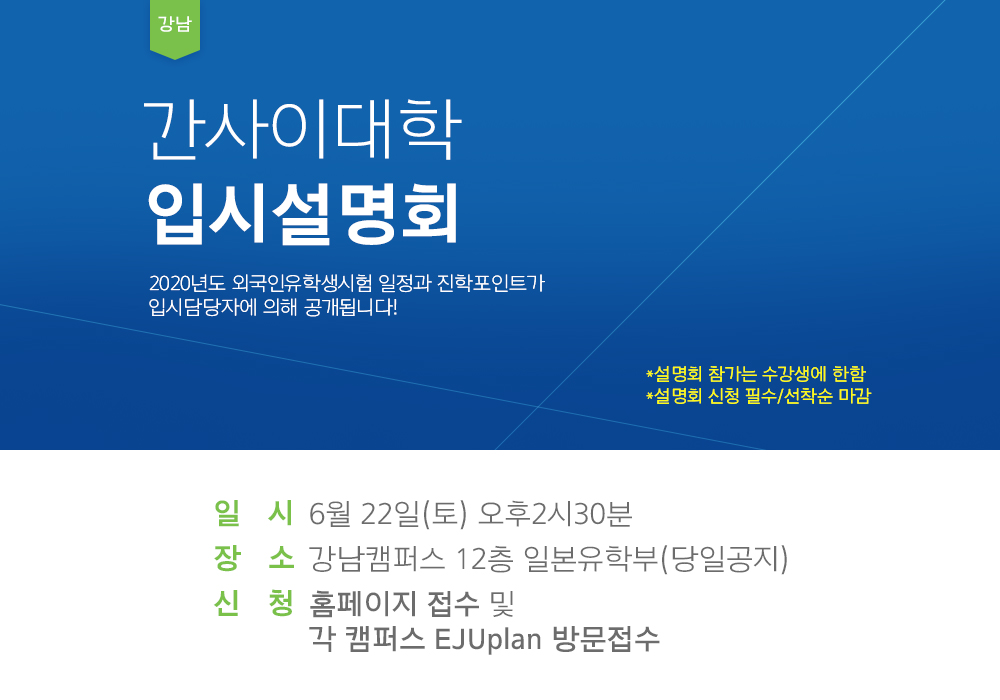 강남

간사이대학
입시설명회

2020년도 외국인유학생시험 일정과 진학포인트가
입시담당자에 의해 공개됩니다!

*설명회 참가는 수강생에 한함
*설명회 신청 필수/선착순 마감

일 시 6월 22일(토) 오후2시30분
장 소 강남캠퍼스 12층 일본유학부(당일공지)
신 청 홈페이지 접수 및
각 캠퍼스 EJUplan 방문접수